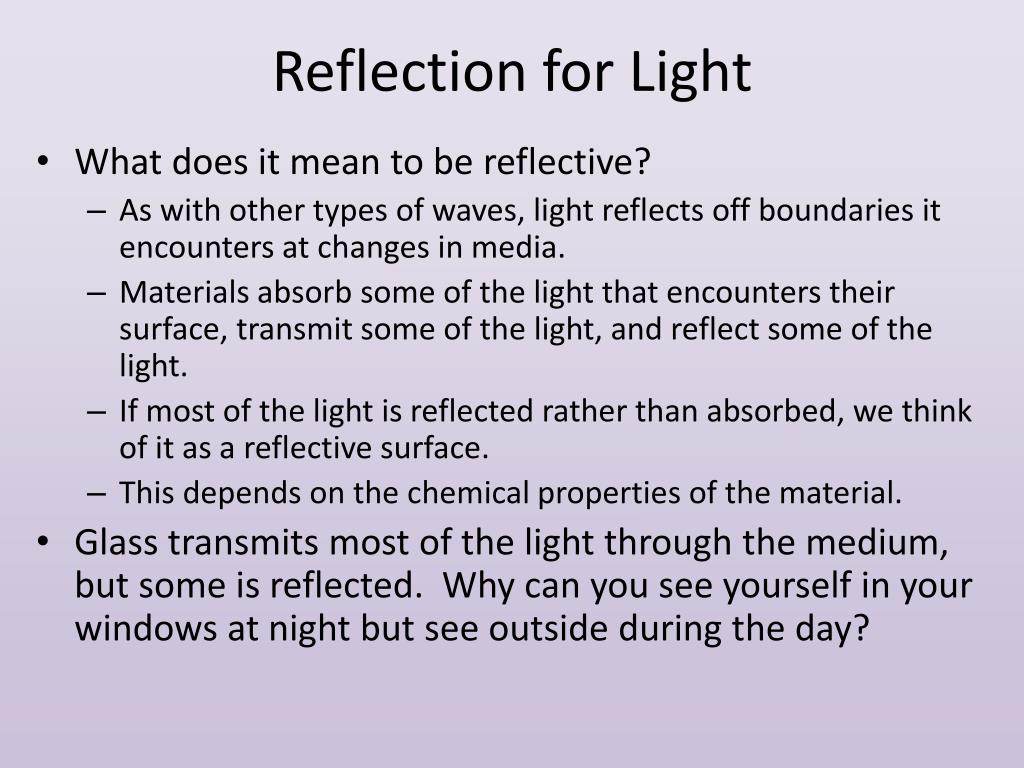 Reflection for Light

• What does it mean to be reflective?
– As with other types of waves, light reflects off boundaries it encounters at changes in media.
– Materials absorb some of the light that encounters their surface, transmit some of the light, and reflect some of the light.
– If most of the light is reflected rather than absorbed, we think of it as a reflective surface.
– This depends on the chemical properties of the material.
• Glass transmits most of the light through the medium, but some is reflected. Why can you see yourself in your windows at night but see outside during the day?